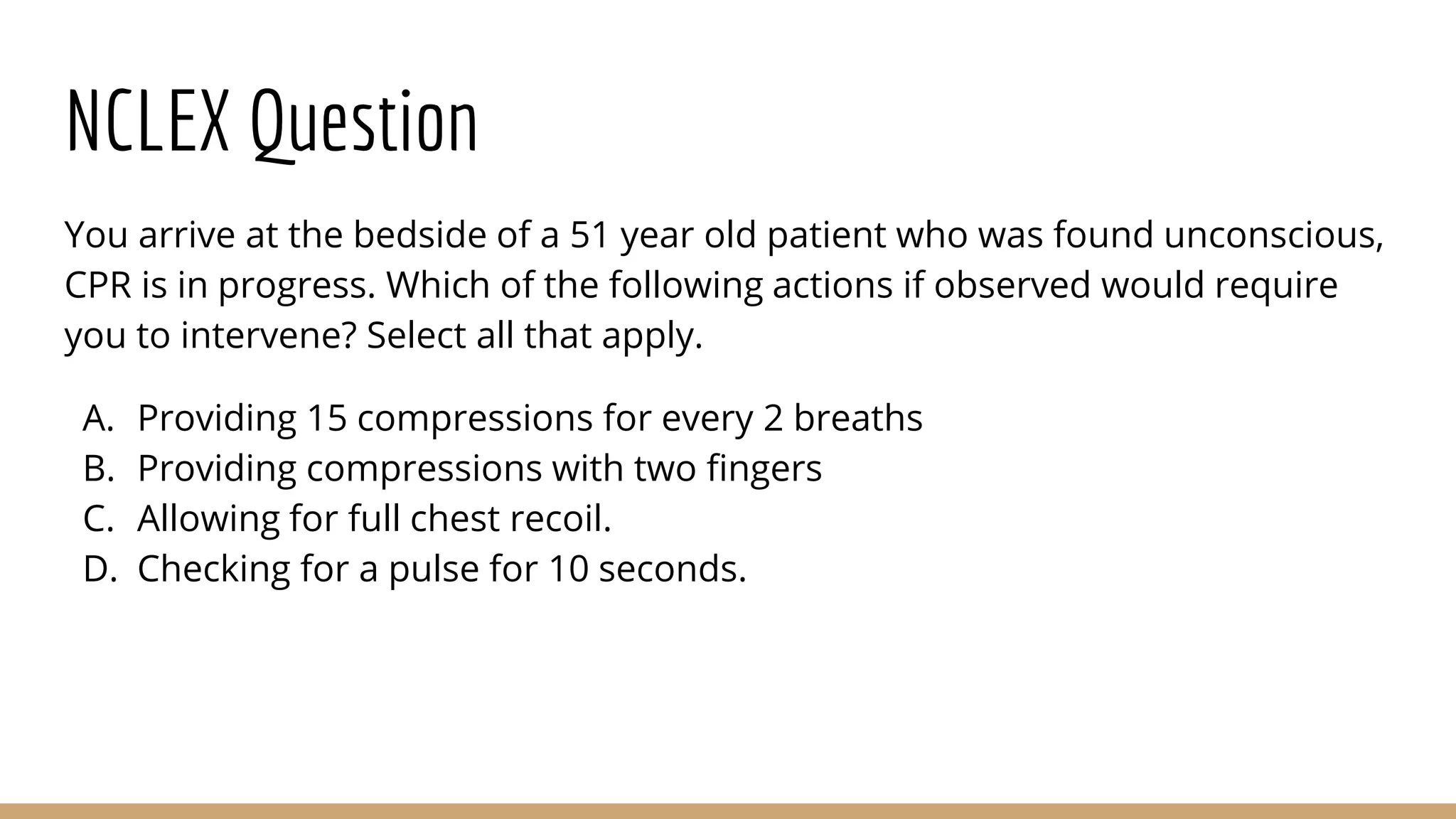 NCLEX Question

You arrive at the bedside of a 51 year old patient who was found unconscious, CPR is in progress. Which of the following actions if observed would require you to intervene? Select all that apply.

A. Providing 15 compressions for every 2 breaths
B. Providing compressions with two fingers
C. Allowing for full chest recoil.
D. Checking for a pulse for 10 seconds.